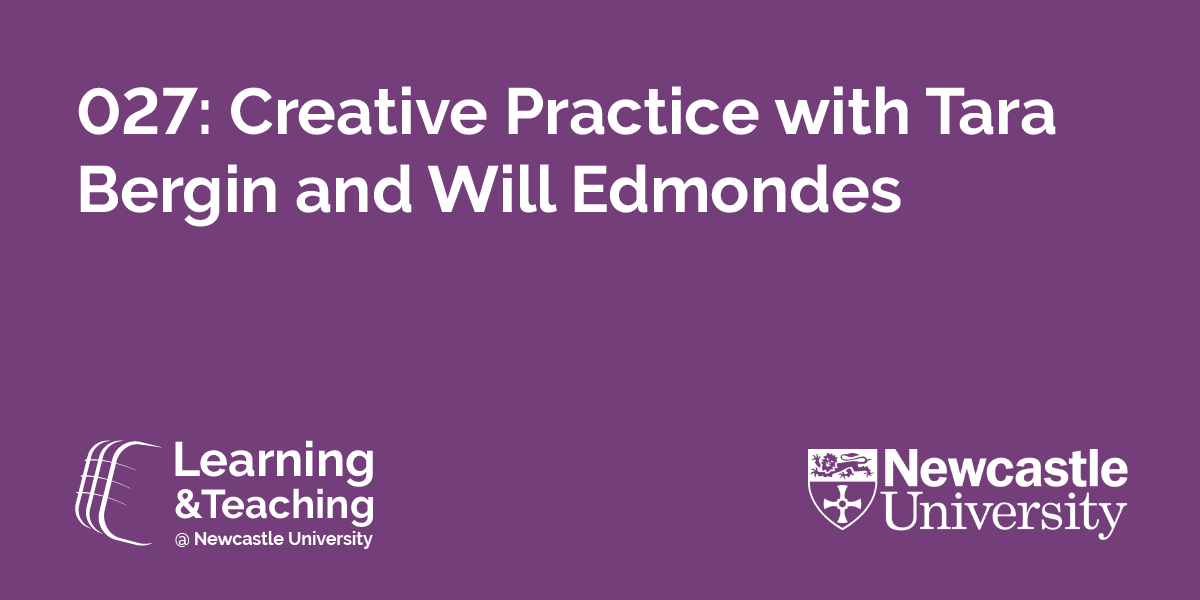 027: Creative Practice with Tara Bergin and Will Edmondes

Learning
&Teaching
@ Newcastle University

Newcastle
University